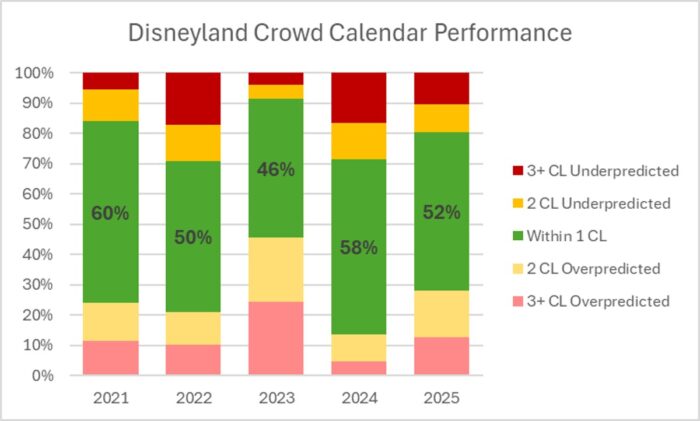 Disneyland Crowd Calendar Performance

100%
90%
80%
70%
60%
50%
40%
30%
20%
10%
0%

60%
50%
46%
58%
52%

2021
2022
2023
2024
2025

3+ CL Underpredicted
2 CL Underpredicted
Within 1 CL
2 CL Overpredicted
3+ CL Overpredicted